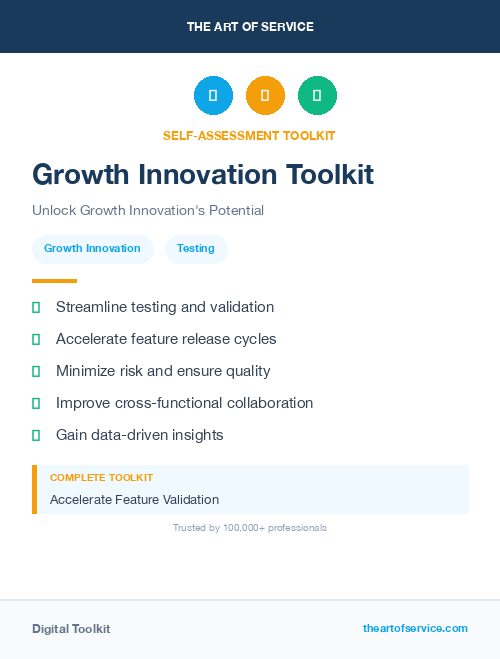 THE ART OF SERVICE

SELF-ASSESSMENT TOOLKIT

Growth Innovation Toolkit

Unlock Growth Innovation's Potential

Growth Innovation

Testing

Streamline testing and validation

Accelerate feature release cycles

Minimize risk and ensure quality

Improve cross-functional collaboration

Gain data-driven insights

COMPLETE TOOLKIT

Accelerate Feature Validation

Trusted by 100,000+ professionals

Digital Toolkit

theartofservice.com